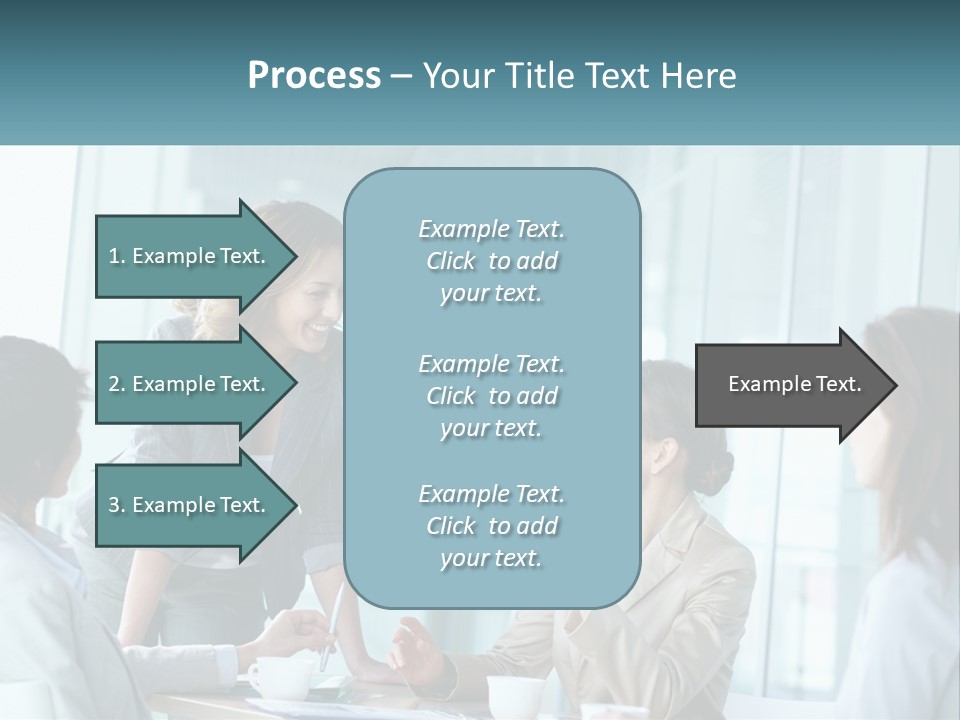 Process – Your Title Text Here

1. Example Text.

2. Example Text.

3. Example Text.

Example Text. Click to add your text.

Example Text. Click to add your text.

Example Text. Click to add your text.

Example Text.